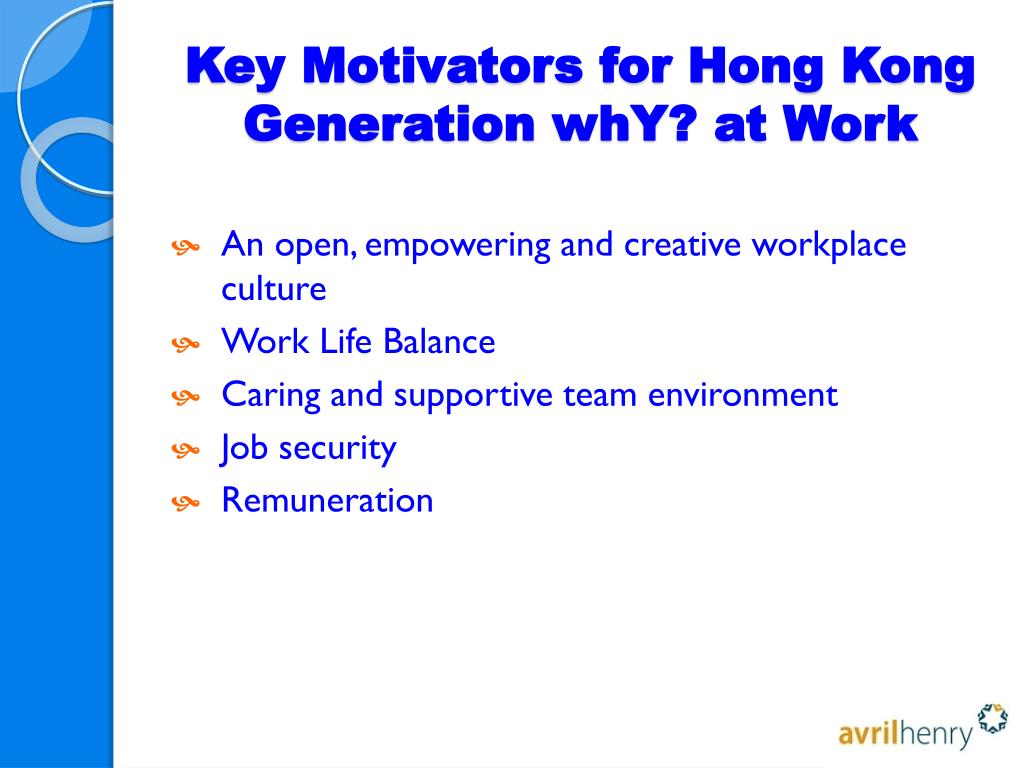 Key Motivators for Hong Kong Generation whY? at Work

An open, empowering and creative workplace culture
Work Life Balance
Caring and supportive team environment
Job security
Remuneration

avrilhenry